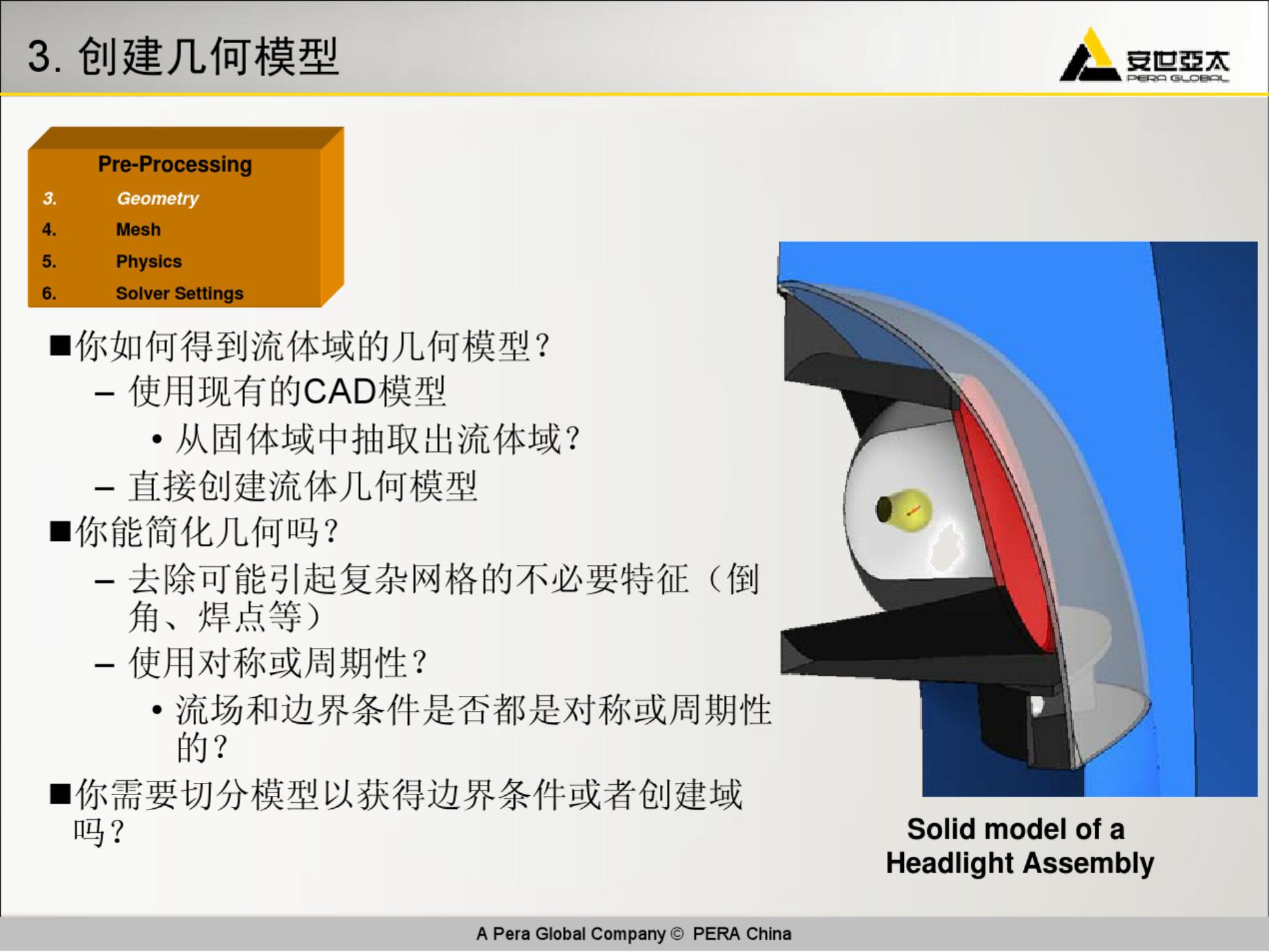 3. 创建几何模型

安世亚太
PERA GLOBAL

Pre-Processing

3. Geometry
4. Mesh
5. Physics
6. Solver Settings

■你如何得到流体域的几何模型？
– 使用现有的CAD模型
• 从固体域中抽取出流体域？
– 直接创建流体几何模型

■你能简化几何吗？
– 去除可能引起复杂网格的不必要特征（倒角、焊点等）
– 使用对称或周期性？
• 流场和边界条件是否都是对称或周期性的？

■你需要切分模型以获得边界条件或者创建域吗？

Solid model of a Headlight Assembly

A Pera Global Company © PERA China